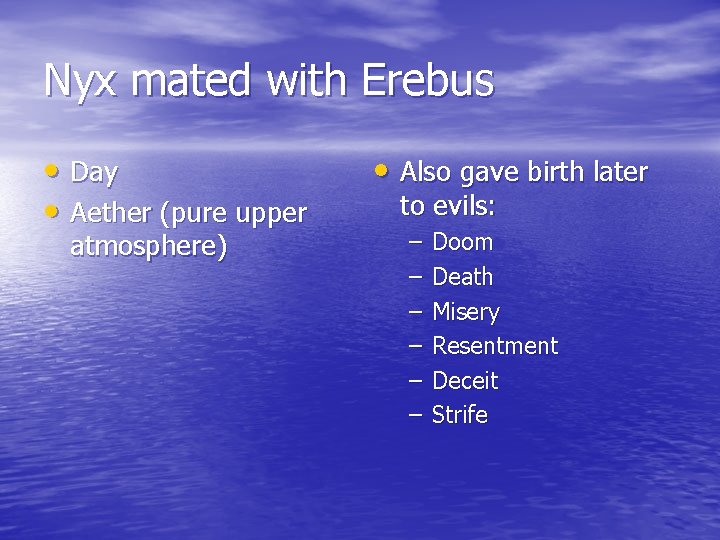 Nyx mated with Erebus

• Day
• Aether (pure upper atmosphere)

• Also gave birth later to evils:
– Doom
– Death
– Misery
– Resentment
– Deceit
– Strife